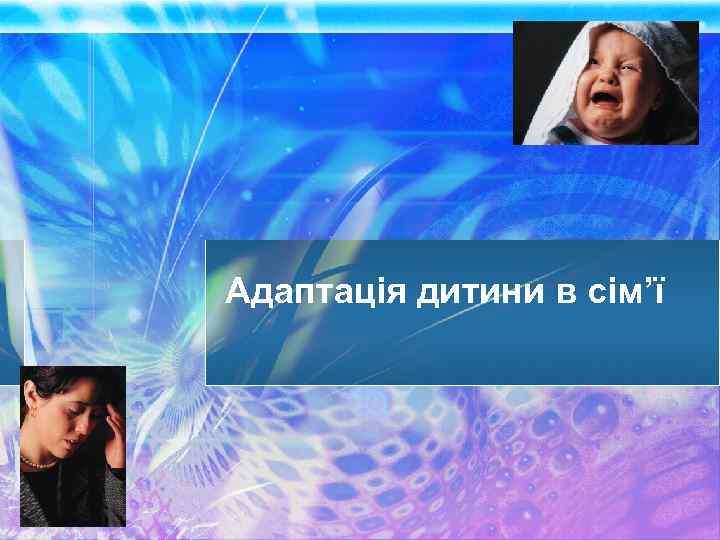 Адаптація дитини в сім’ї